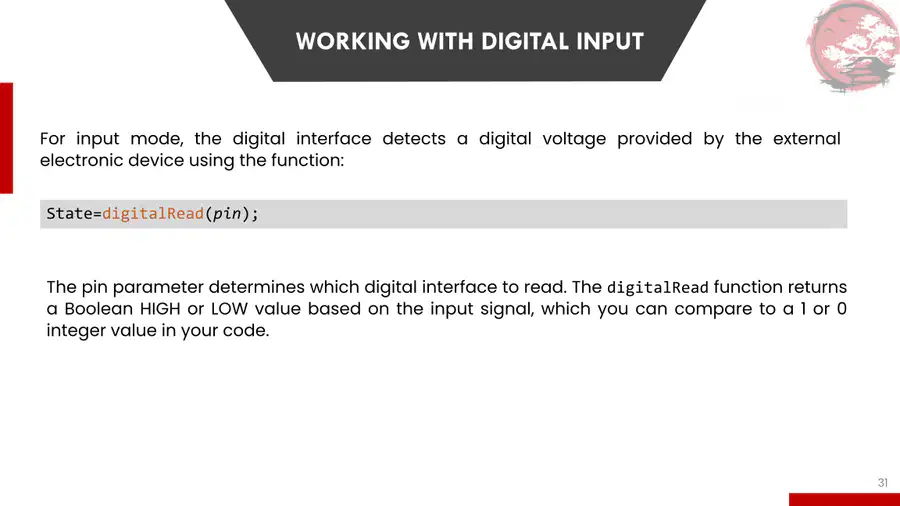 WORKING WITH DIGITAL INPUT

For input mode, the digital interface detects a digital voltage provided by the external electronic device using the function:

State=digitalRead(pin);

The pin parameter determines which digital interface to read. The digitalRead function returns a Boolean HIGH or LOW value based on the input signal, which you can compare to a 1 or 0 integer value in your code.

31